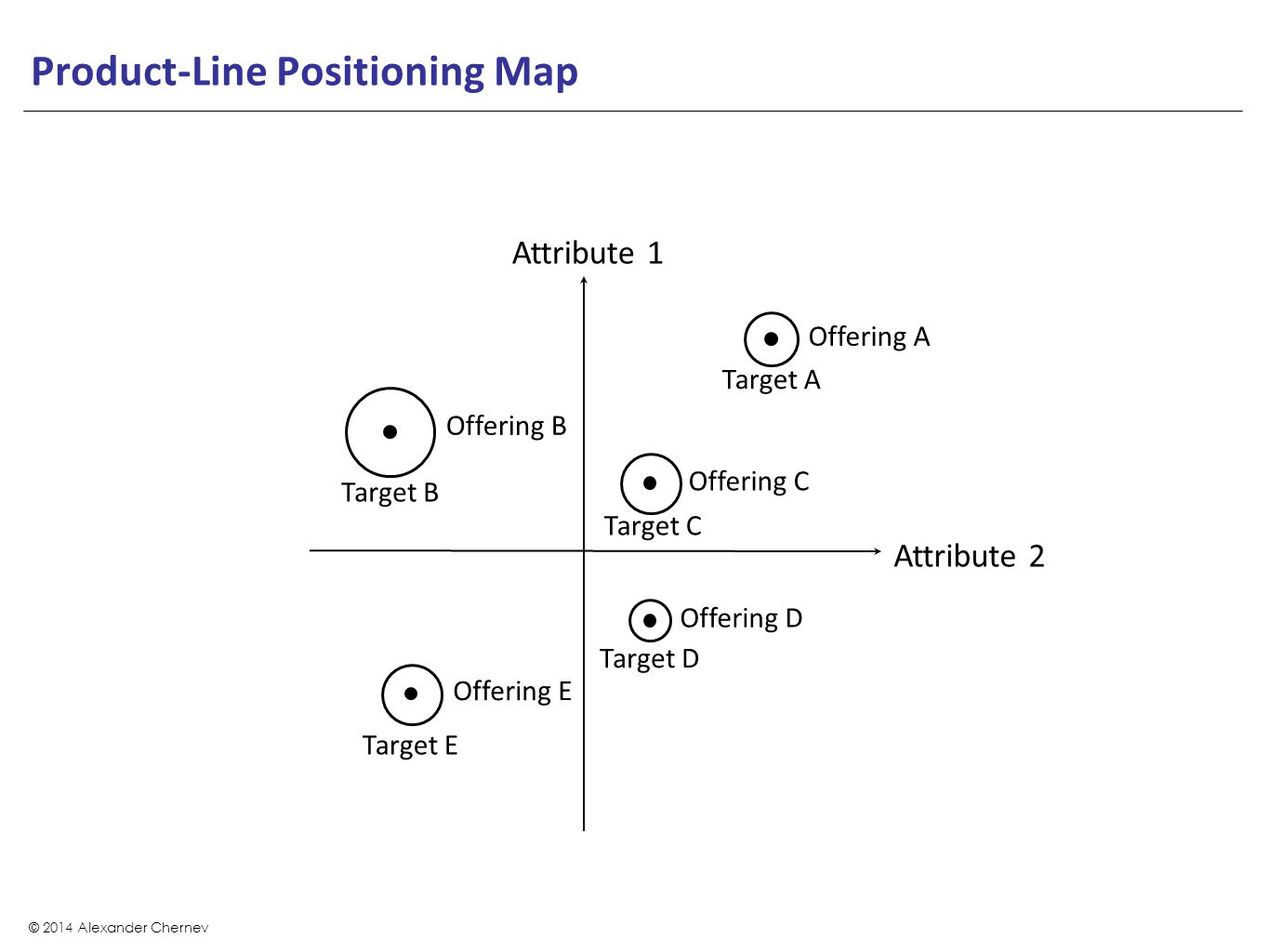 Product-Line Positioning Map

Attribute 1

Offering A
Target A

Offering B
Target B

Offering C
Target C

Attribute 2

Offering D
Target D

Offering E
Target E

© 2014 Alexander Chernev